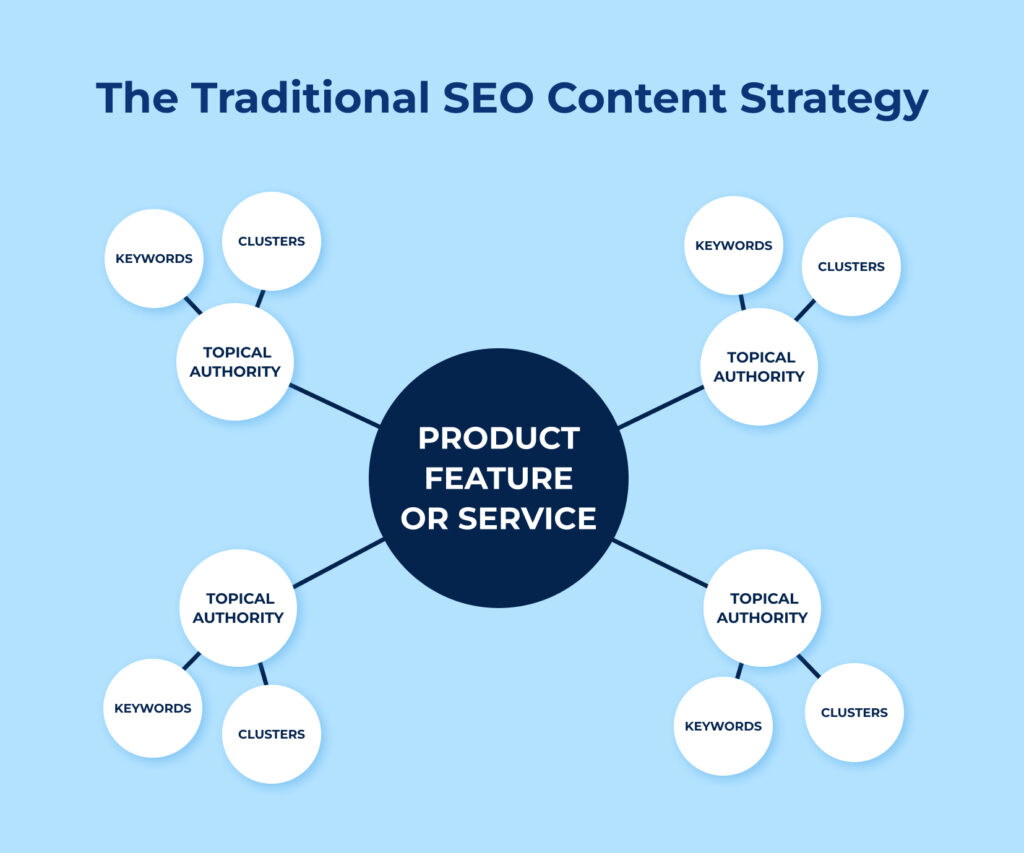 The Traditional SEO Content Strategy

KEYWORDS

CLUSTERS

TOPICAL AUTHORITY

KEYWORDS

CLUSTERS

TOPICAL AUTHORITY

PRODUCT FEATURE OR SERVICE

TOPICAL AUTHORITY

KEYWORDS

CLUSTERS

TOPICAL AUTHORITY

KEYWORDS

CLUSTERS